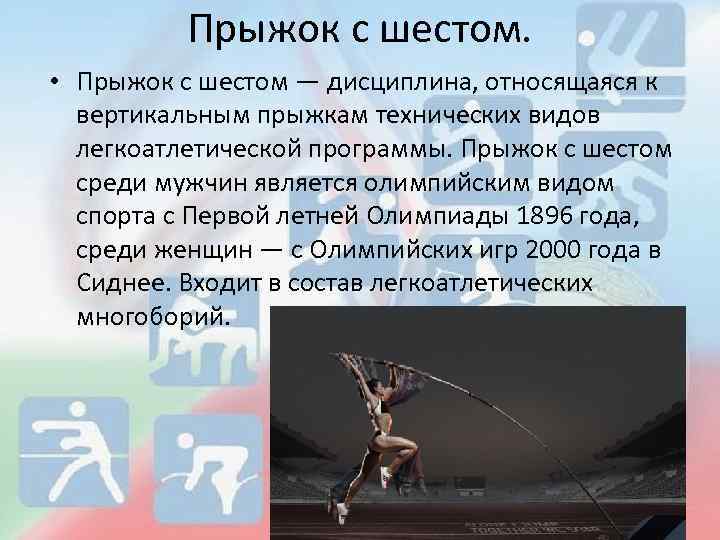 Прыжок с шестом.

• Прыжок с шестом — дисциплина, относящаяся к вертикальным прыжкам технических видов легкоатлетической программы. Прыжок с шестом среди мужчин является олимпийским видом спорта с Первой летней Олимпиады 1896 года, среди женщин — с Олимпийских игр 2000 года в Сиднее. Входит в состав легкоатлетических многоборий.